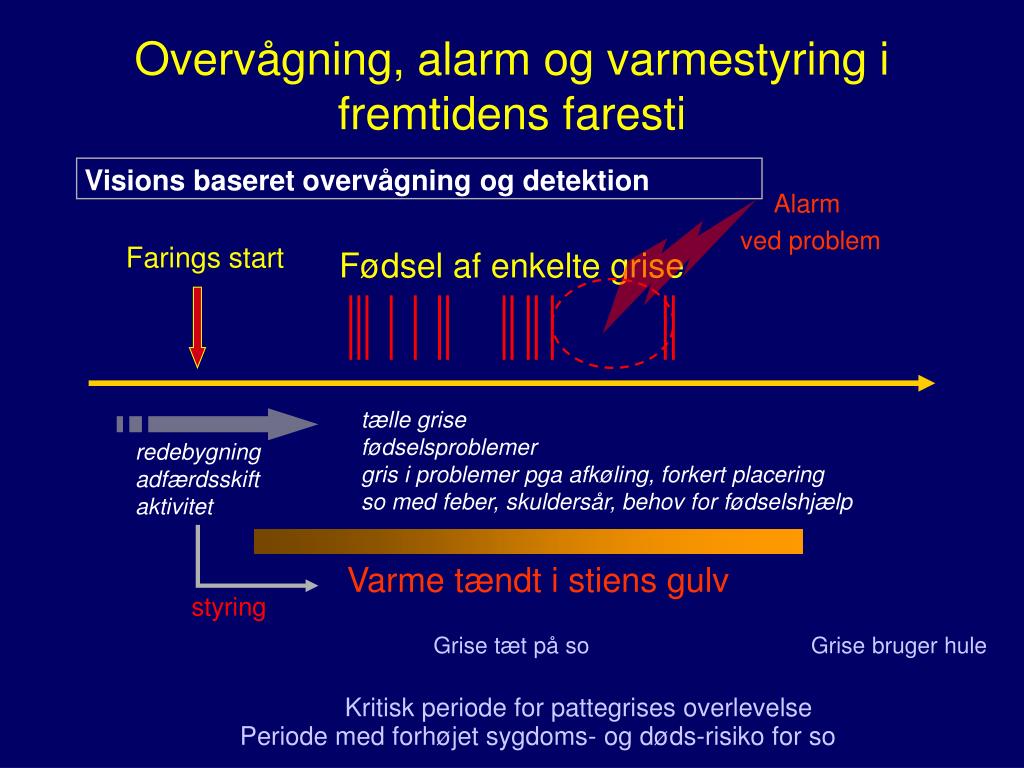 Overvågning, alarm og varmestyring i fremtidens faresti

Visions baseret overvågning og detektion

Alarm
ved problem

Farings start

Fødsel af enkelte grise

redebygning
adfærdsskift
aktivitet

tælle grise
fødselsproblemer
gris i problemer pga afkøling, forkert placering
so med feber, skuldersår, behov for fødselshjælp

Varme tændt i stiens gulv

styring

Grise tæt på so

Grise bruger hule

Kritisk periode for pattegrises overlevelse
Periode med forhøjet sygdoms- og døds-risiko for so